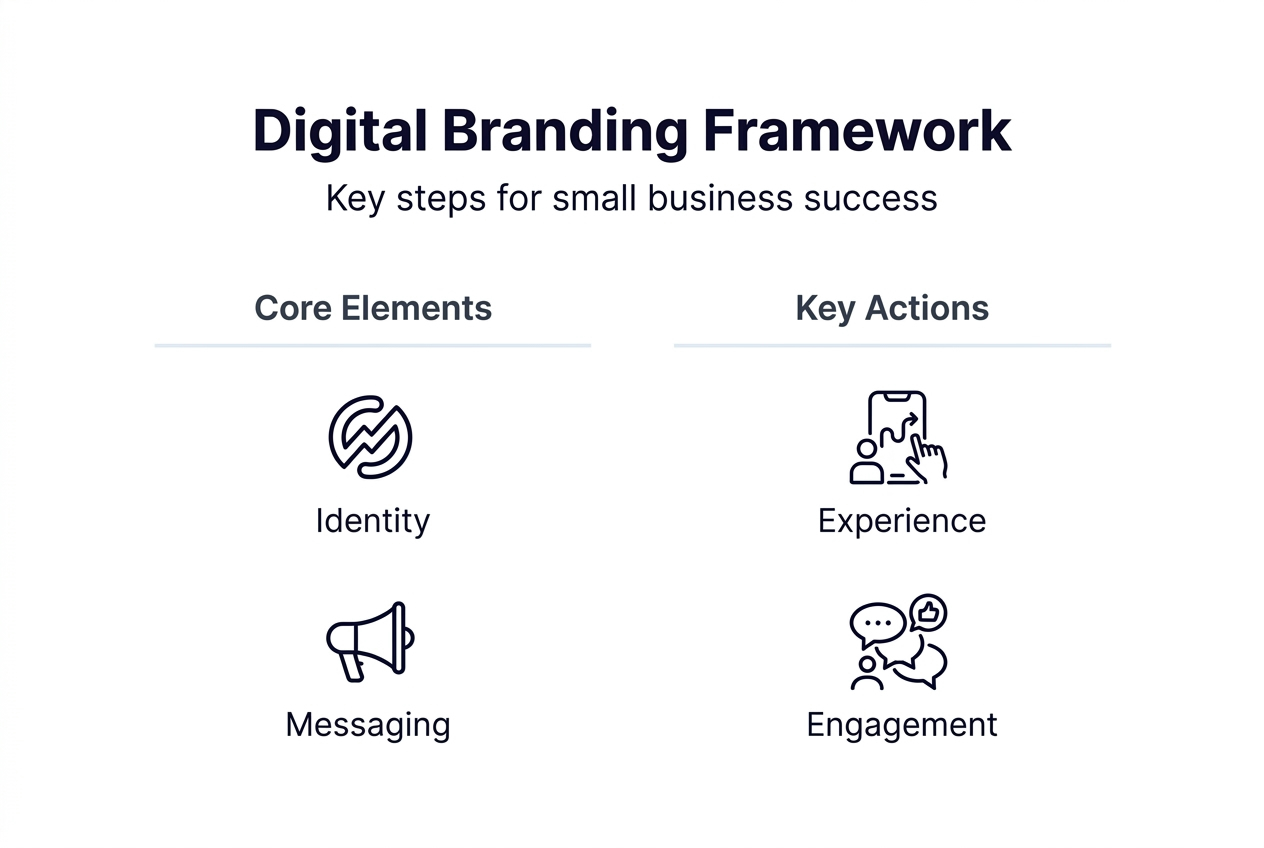 Digital Branding Framework

Key steps for small business success

Core Elements

Identity

Messaging

Key Actions

Experience

Engagement